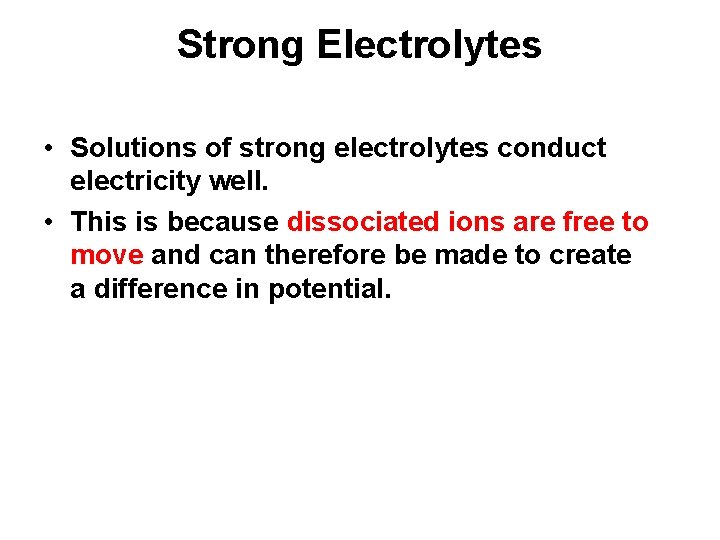 Strong Electrolytes

• Solutions of strong electrolytes conduct electricity well.

• This is because dissociated ions are free to move and can therefore be made to create a difference in potential.